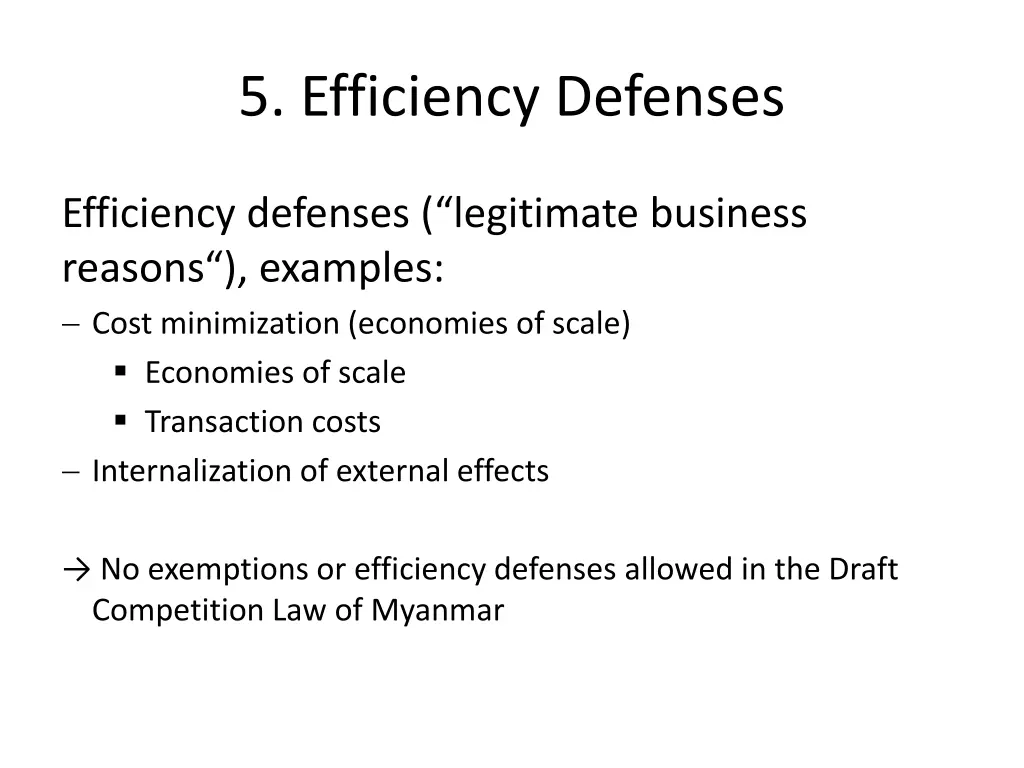 5. Efficiency Defenses

Efficiency defenses (“legitimate business reasons“), examples:

– Cost minimization (economies of scale)
 ▪ Economies of scale
 ▪ Transaction costs
– Internalization of external effects

→ No exemptions or efficiency defenses allowed in the Draft Competition Law of Myanmar